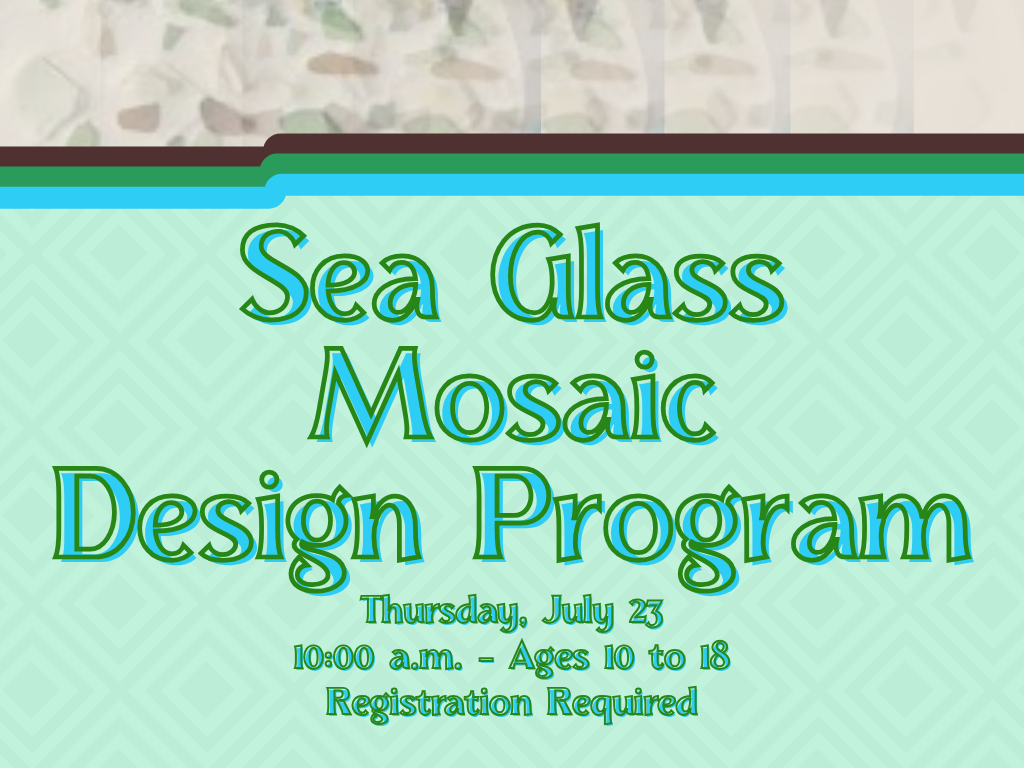 Sea Glass Mosaic Design Program

Thursday, July 23
10:00 a.m. - Ages 10 to 18
Registration Required